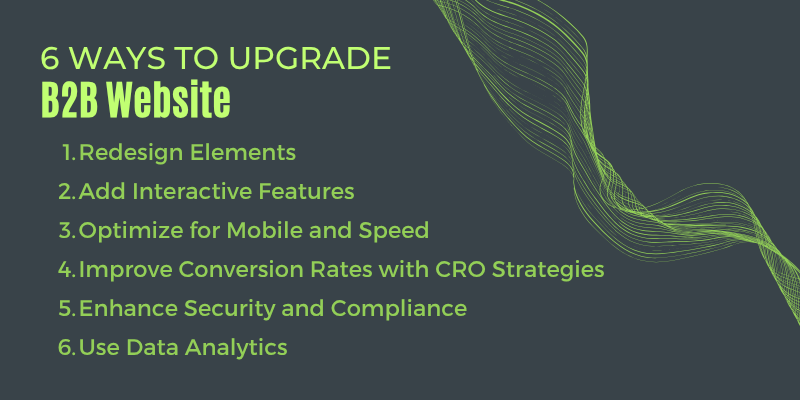 6 WAYS TO UPGRADE
B2B Website

1. Redesign Elements
2. Add Interactive Features
3. Optimize for Mobile and Speed
4. Improve Conversion Rates with CRO Strategies
5. Enhance Security and Compliance
6. Use Data Analytics